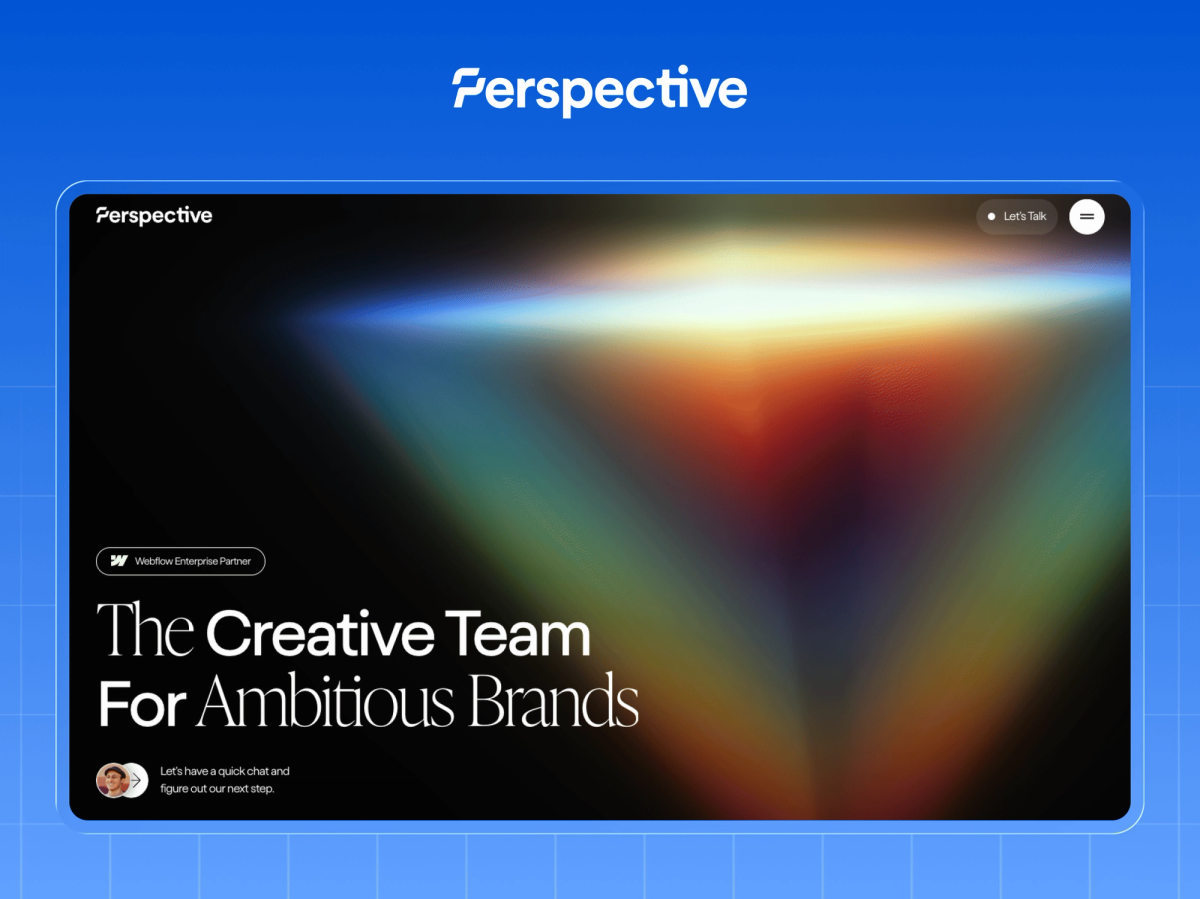 Perspective

Perspective

Let's Talk

Webflow Enterprise Partner

The Creative Team For Ambitious Brands

Let's have a quick chat and figure out our next step.